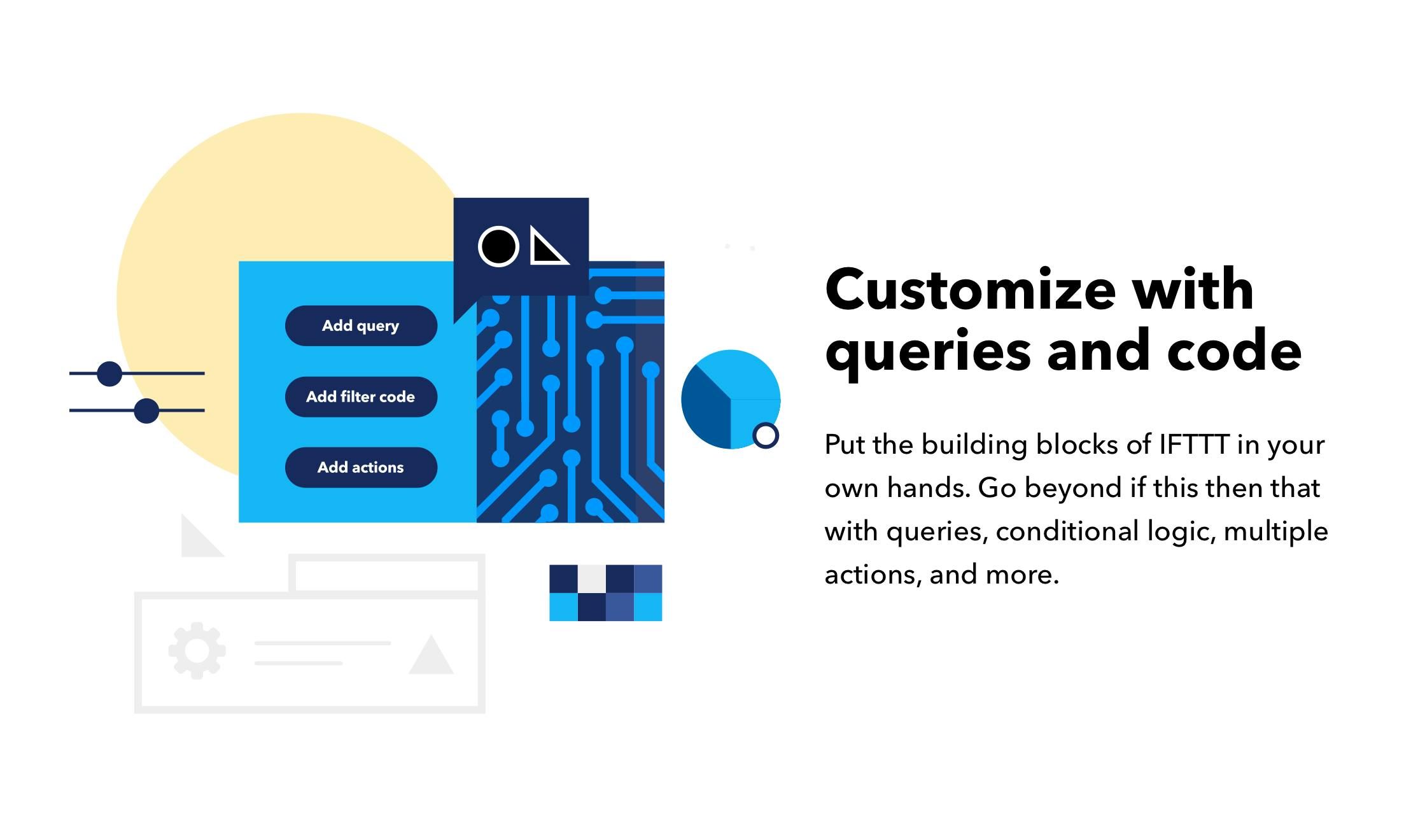 Add query

Add filter code

Add actions

Customize with queries and code

Put the building blocks of IFTTT in your own hands. Go beyond if this then that with queries, conditional logic, multiple actions, and more.